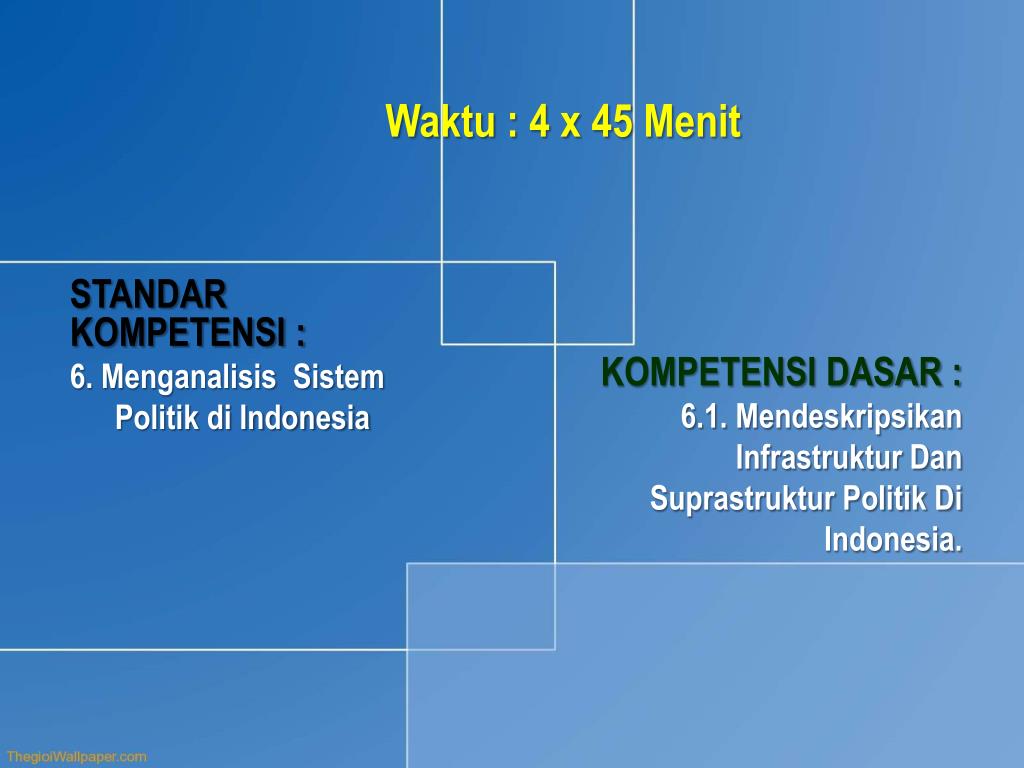 Waktu : 4 x 45 Menit

STANDAR KOMPETENSI :
6. Menganalisis Sistem Politik di Indonesia

KOMPETENSI DASAR :
6.1. Mendeskripsikan Infrastruktur Dan Suprastruktur Politik Di Indonesia.

ThegioiWallpaper.com